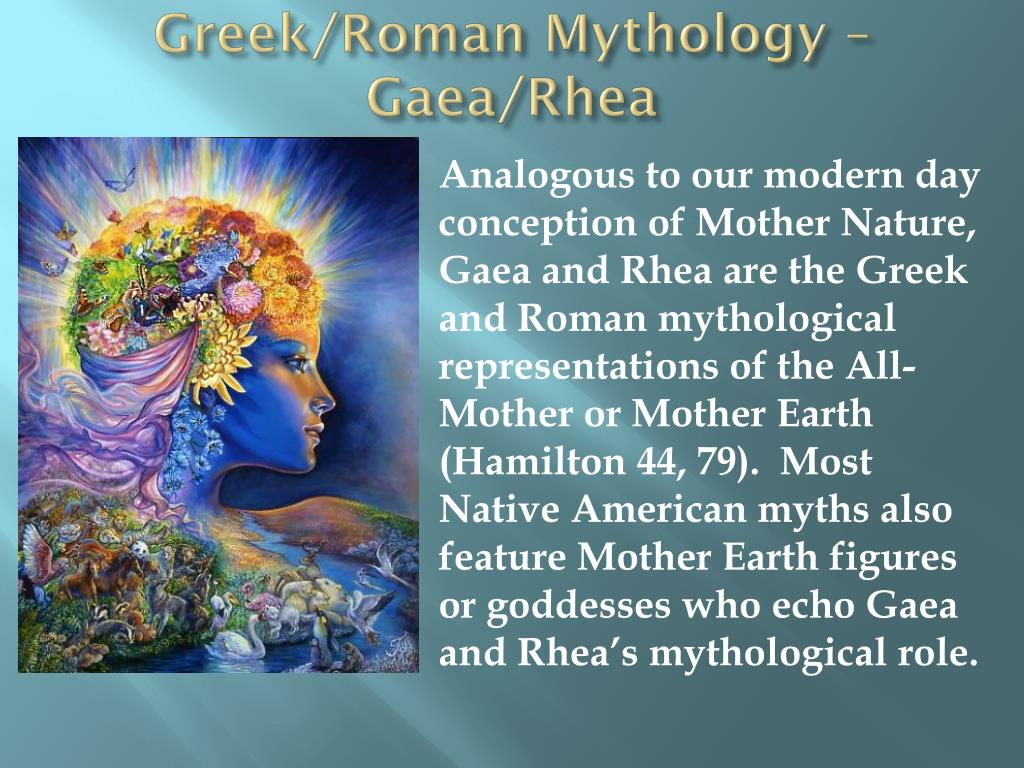 Greek/Roman Mythology – Gaea/Rhea

Analogous to our modern day conception of Mother Nature, Gaea and Rhea are the Greek and Roman mythological representations of the All-Mother or Mother Earth (Hamilton 44, 79). Most Native American myths also feature Mother Earth figures or goddesses who echo Gaea and Rhea's mythological role.